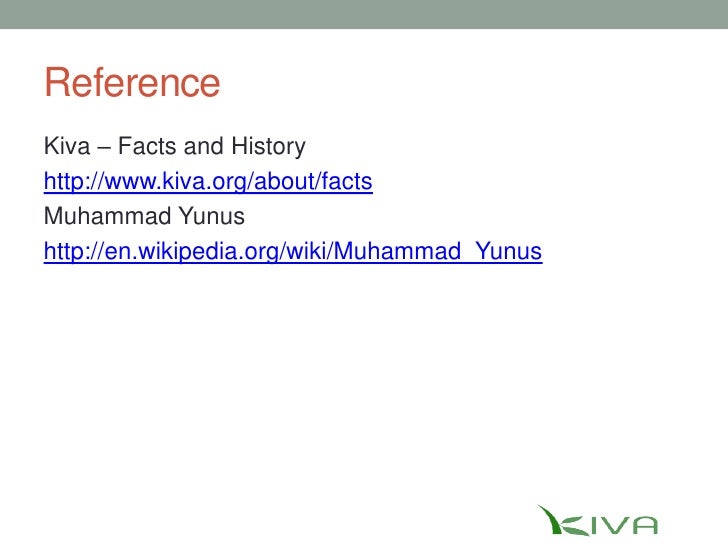 Reference

Kiva – Facts and History

http://www.kiva.org/about/facts

Muhammad Yunus

http://en.wikipedia.org/wiki/Muhammad_Yunus

KIVA